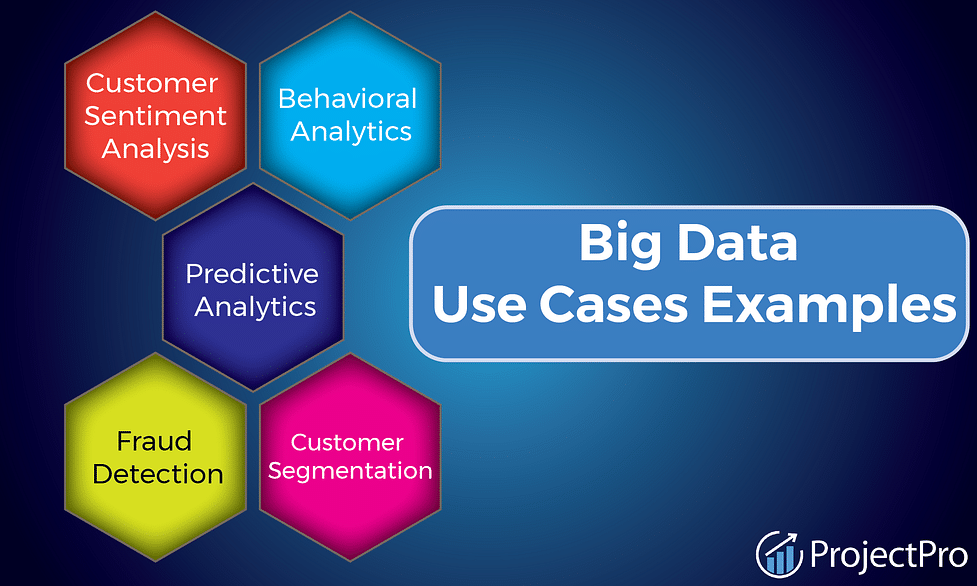 Customer Sentiment Analysis

Behavioral Analytics

Predictive Analytics

Fraud Detection

Customer Segmentation

Big Data Use Cases Examples

ProjectPro